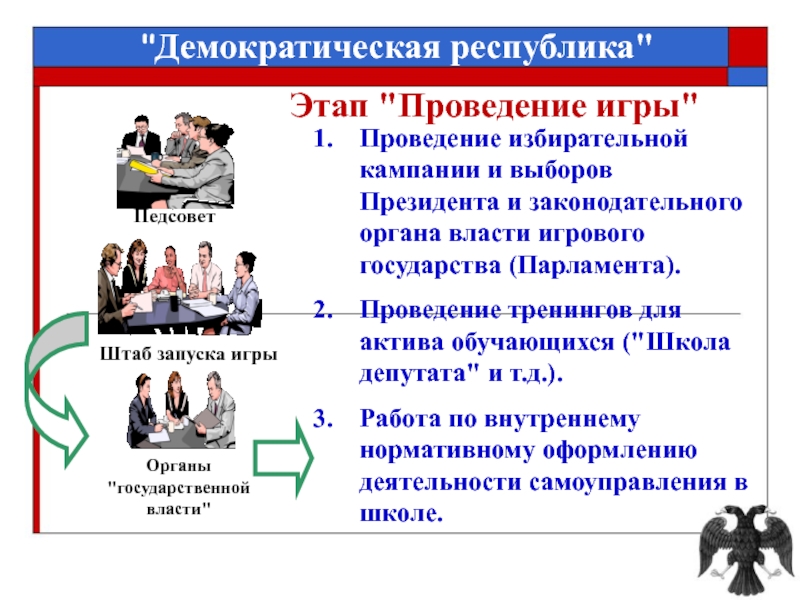 "Демократическая республика"

Этап "Проведение игры"

Педсовет

Штаб запуска игры

Органы "государственной власти"

1. Проведение избирательной кампании и выборов Президента и законодательного органа власти игрового государства (Парламента).

2. Проведение тренингов для актива обучающихся ("Школа депутата" и т.д.).

3. Работа по внутреннему нормативному оформлению деятельности самоуправления в школе.